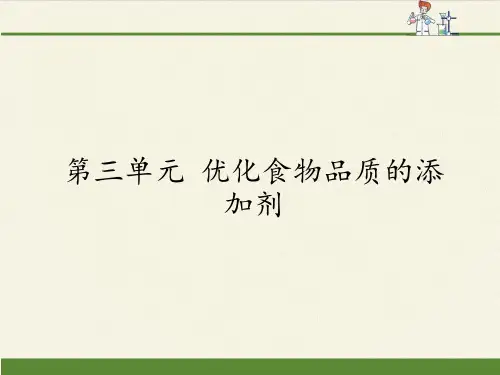 第三单元 优化食物品质的添加剂